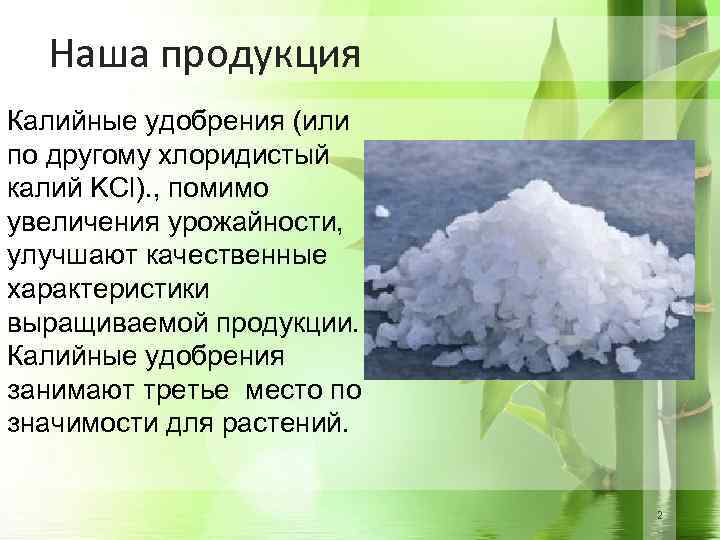 Наша продукция

Калийные удобрения (или по другому хлоридистый калий $KCl$)., помимо увеличения урожайности, улучшают качественные характеристики выращиваемой продукции. Калийные удобрения занимают третье  место по значимости для растений.

2